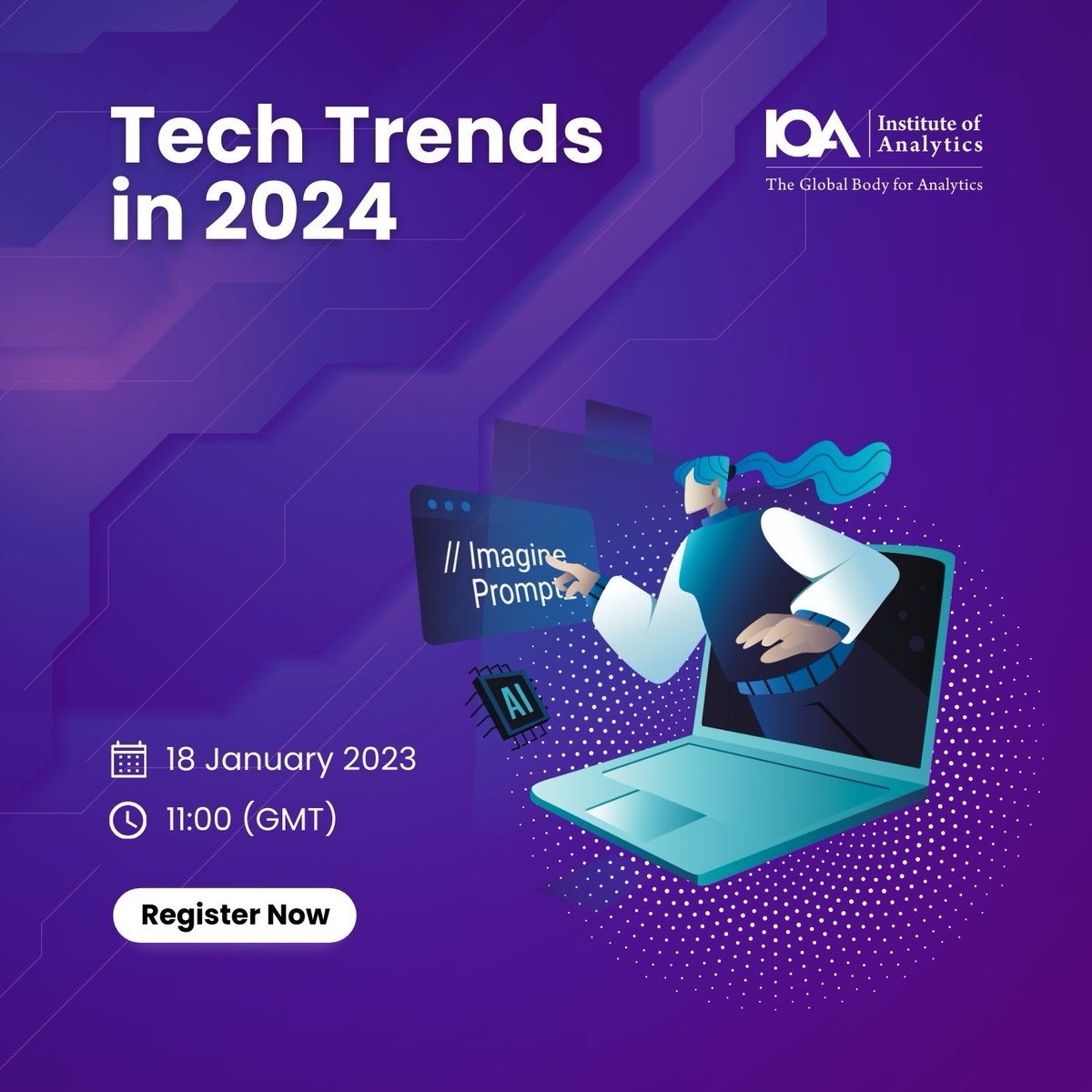 Tech Trends in 2024

IOA Institute of Analytics
The Global Body for Analytics

// Imagine Prompt

AI

18 January 2023
11:00 (GMT)

Register Now